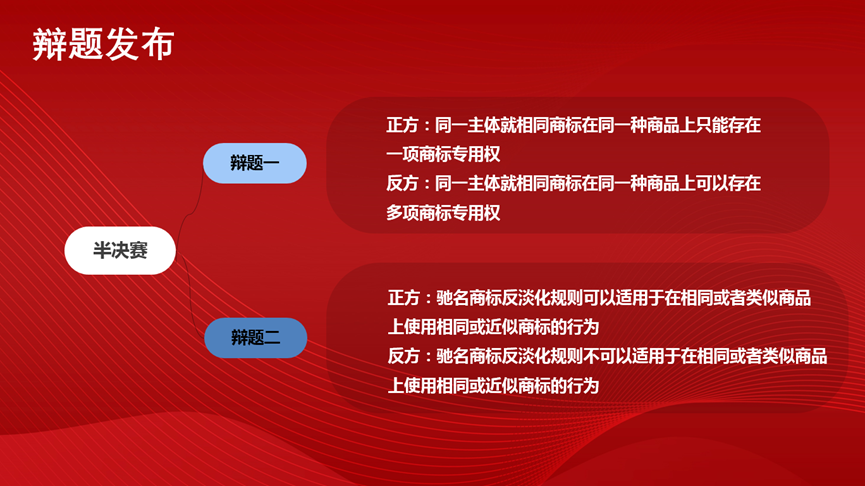 辩题发布

半决赛

辩题一

正方：同一主体就相同商标在同一种商品上只能存在一项商标专用权
反方：同一主体就相同商标在同一种商品上可以存在多项商标专用权

辩题二

正方：驰名商标反淡化规则可以适用于在相同或者类似商品上使用相同或近似商标的行为
反方：驰名商标反淡化规则不可以适用于在相同或者类似商品上使用相同或近似商标的行为